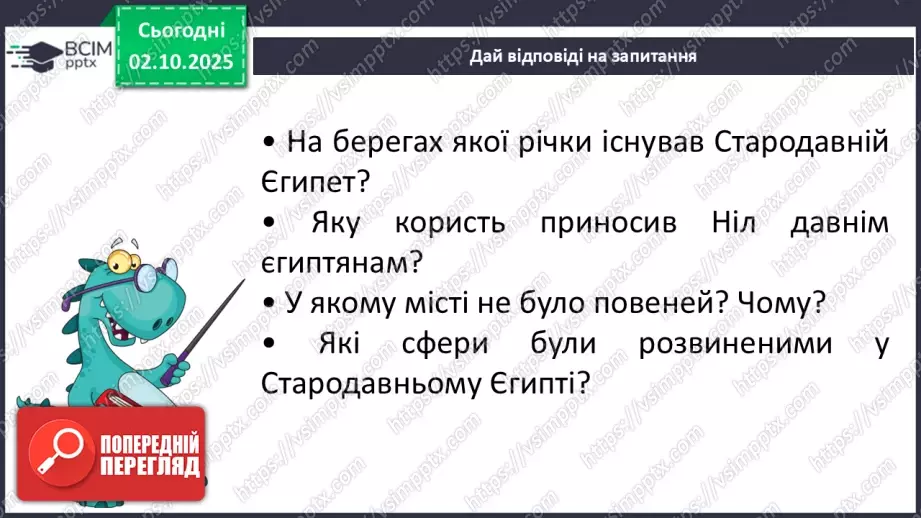 ВСІМ pptx

Сьогодні 02.10.2025

Дай відповіді на запитання

• На берегах якої річки існував Стародавній Єгипет?

• Яку користь приносив Ніл давнім єгиптянам?

• У якому місті не було повеней? Чому?

• Які сфери були розвиненими у Стародавньому Єгипті?

ПОПЕРЕДНІЙ ПЕРЕГЛЯД

https://vsimpptx.com